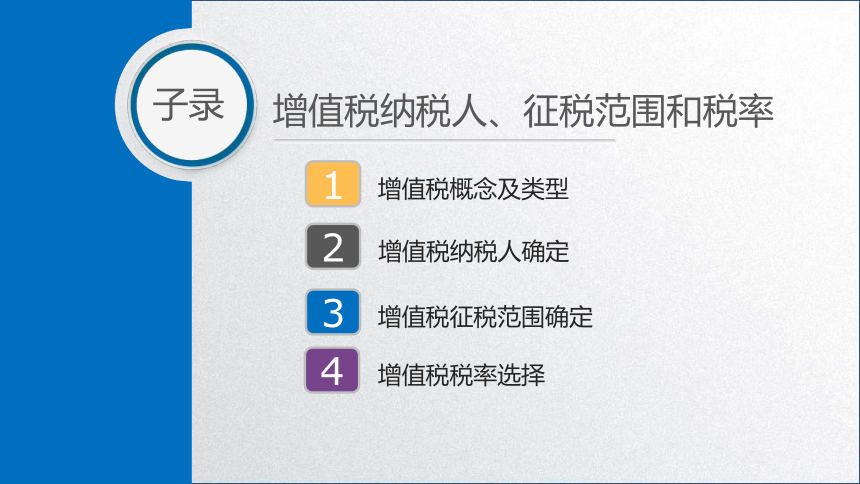 子录

增值税纳税人、征税范围和税率

1 增值税概念及类型

2 增值税纳税人确定

3 增值税征税范围确定

4 增值税税率选择